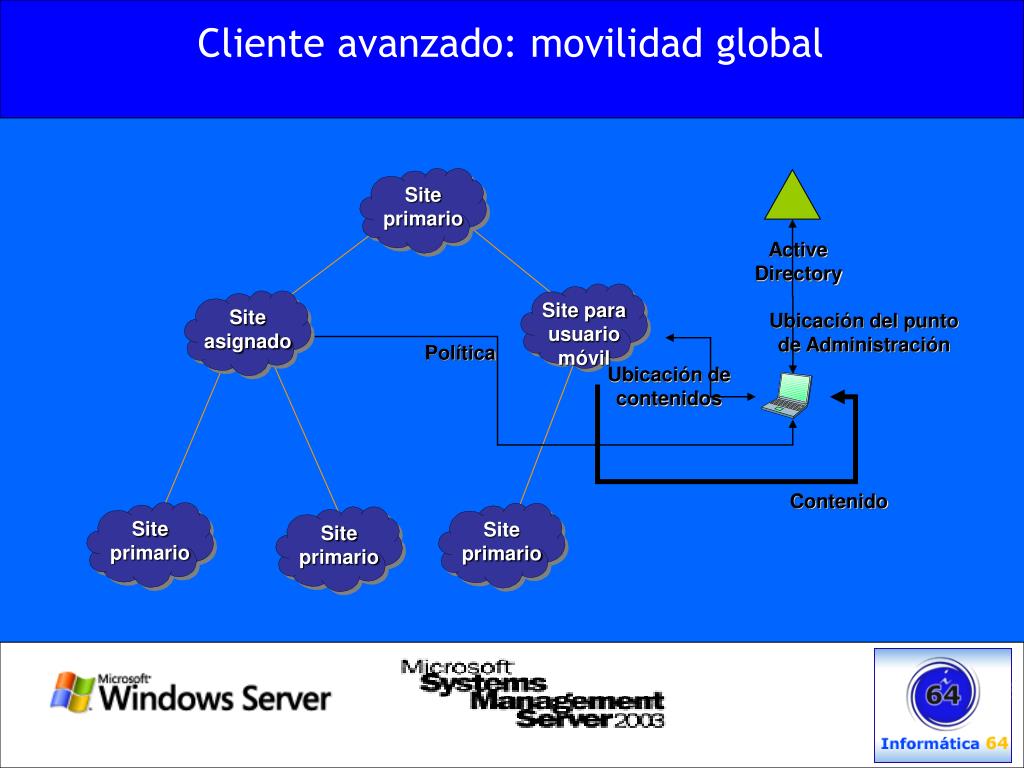 Cliente avanzado: movilidad global

Site primario

Active Directory

Site asignado

Site para usuario móvil

Ubicación del punto de Administración

Política

Ubicación de contenidos

Contenido

Site primario

Site primario

Site primario

Microsoft Windows Server

Microsoft Systems Management Server 2003

64

Informática 64